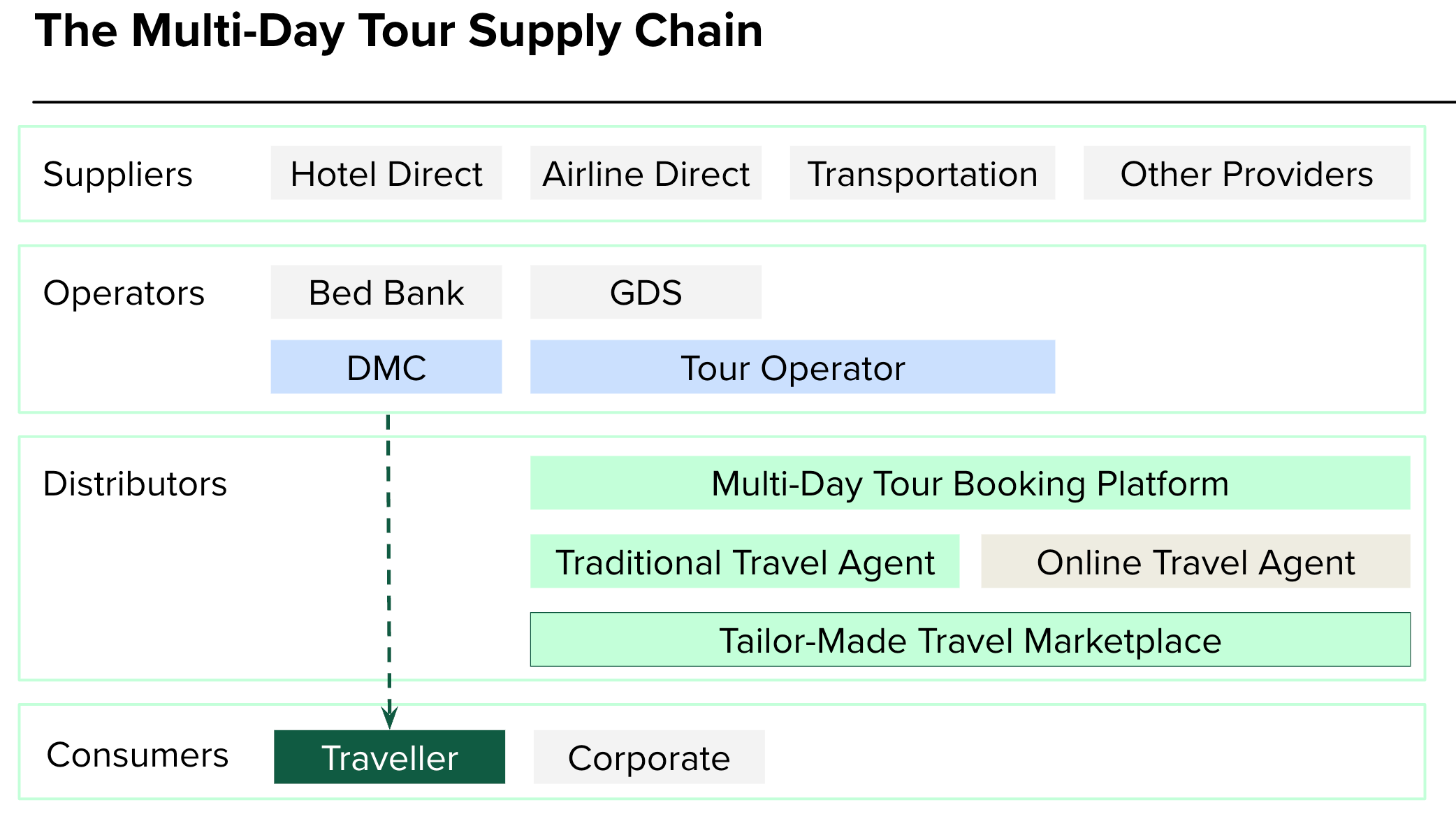 The Multi-Day Tour Supply Chain

Suppliers
Hotel Direct
Airline Direct
Transportation
Other Providers

Operators
Bed Bank
GDS
DMC
Tour Operator

Distributors
Multi-Day Tour Booking Platform
Traditional Travel Agent
Online Travel Agent
Tailor-Made Travel Marketplace

Consumers
Traveller
Corporate